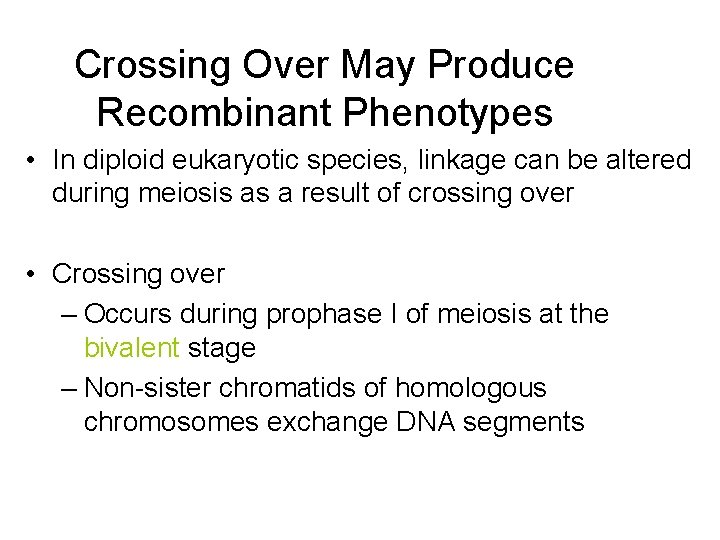 Crossing Over May Produce Recombinant Phenotypes

• In diploid eukaryotic species, linkage can be altered during meiosis as a result of crossing over

• Crossing over
– Occurs during prophase I of meiosis at the bivalent stage
– Non-sister chromatids of homologous chromosomes exchange DNA segments